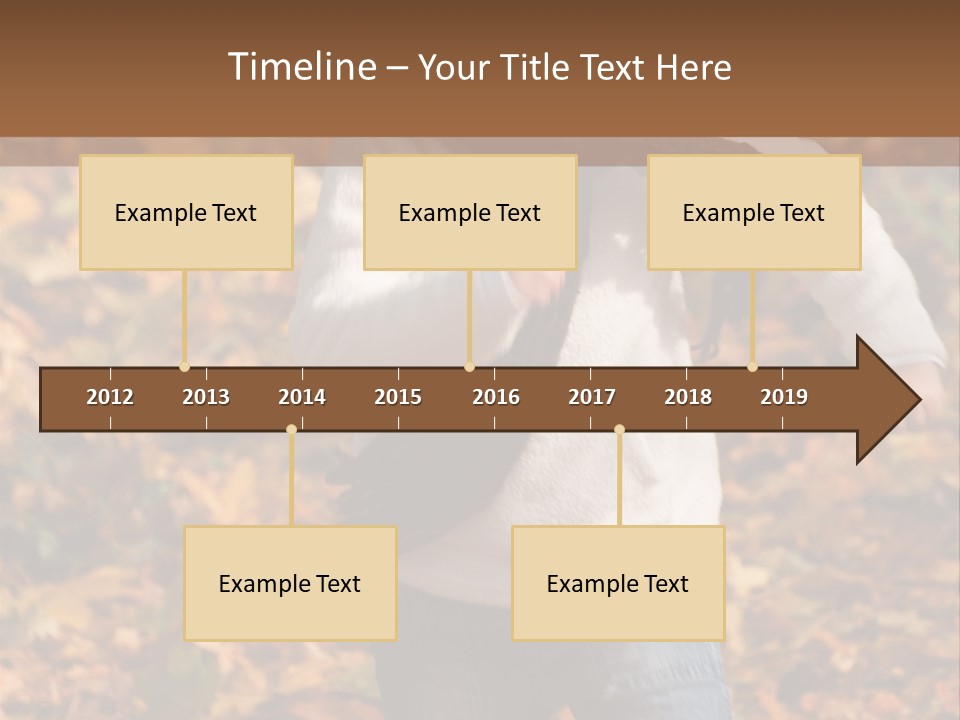 Timeline – Your Title Text Here

Example Text

Example Text

Example Text

2012 2013 2014 2015 2016 2017 2018 2019

Example Text

Example Text